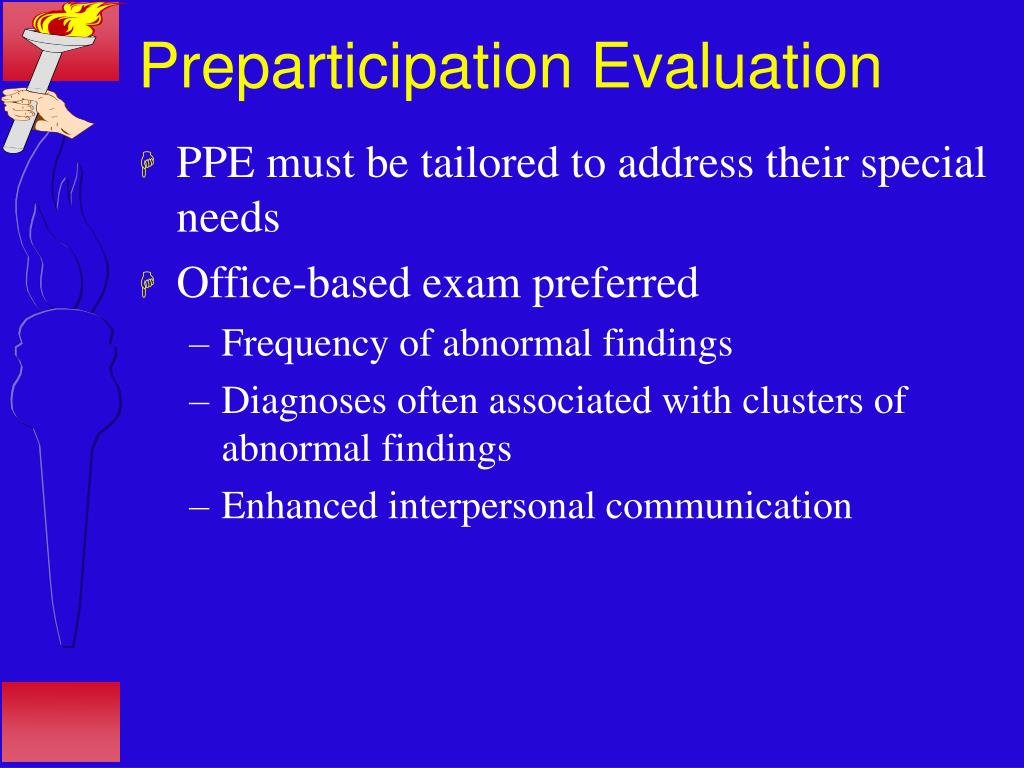 Preparticipation Evaluation

PPE must be tailored to address their special needs

Office-based exam preferred

– Frequency of abnormal findings

– Diagnoses often associated with clusters of abnormal findings

– Enhanced interpersonal communication